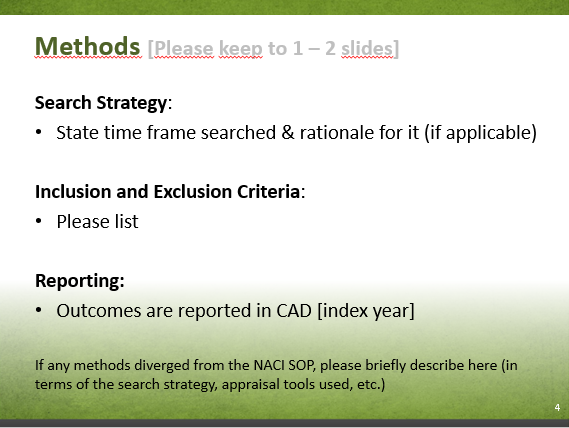 Methods [Please keep to 1 – 2 slides]

Search Strategy:

• State time frame searched & rationale for it (if applicable)

Inclusion and Exclusion Criteria:

• Please list

Reporting:

• Outcomes are reported in CAD [index year]

If any methods diverged from the NACI SOP, please briefly describe here (in terms of the search strategy, appraisal tools used, etc.)

4